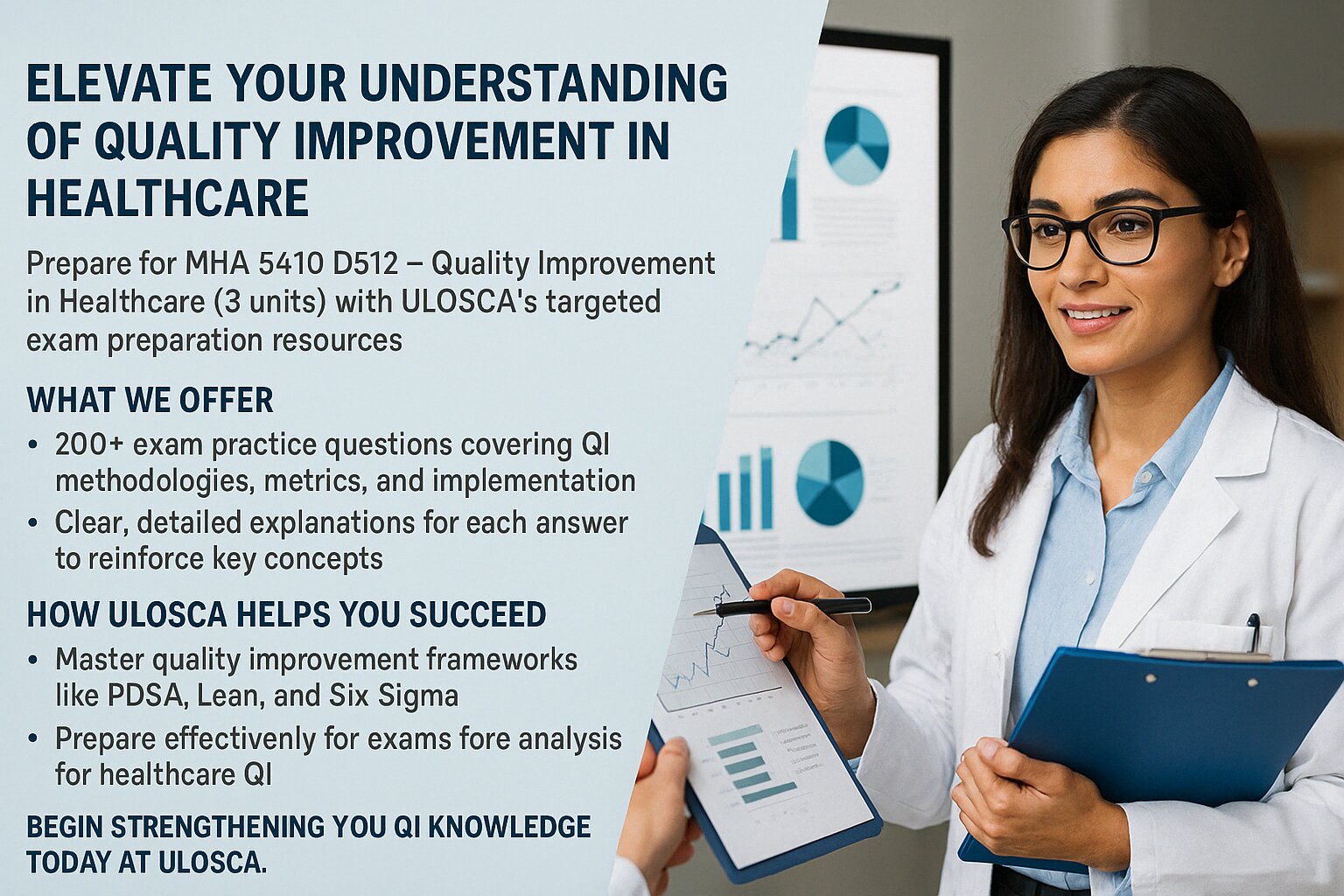 ELEVATE YOUR UNDERSTANDING OF QUALITY IMPROVEMENT IN HEALTHCARE

Prepare for MHA 5410 D512 – Quality Improvement in Healthcare (3 units) with ULOSCA's targeted exam preparation resources

WHAT WE OFFER

• 200+ exam practice questions covering QI methodologies, metrics, and implementation
• Clear, detailed explanations for each answer to reinforce key concepts

HOW ULOSCA HELPS YOU SUCCEED

• Master quality improvement frameworks like PDSA, Lean, and Six Sigma
• Prepare effectivenly for exams fore analysis for healthcare QI

BEGIN STRENGTHENING YOU QI KNOWLEDGE TODAY AT ULOSCA.